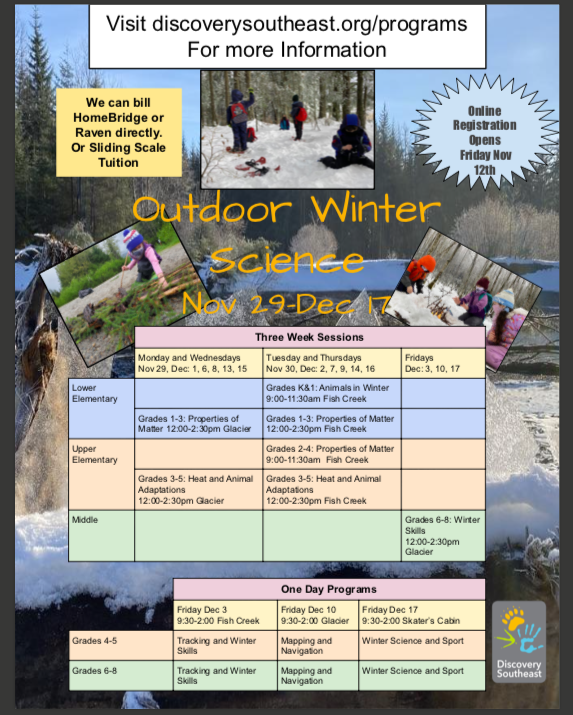 Visit discoverysoutheast.org/programs
For more Information

We can bill HomeBridge or Raven directly. Or Sliding Scale Tuition

Online Registration Opens Friday Nov 12th

Outdoor Winter Science

Nov 29-Dec 17

Three Week Sessions

| | Monday and Wednesdays Nov 29, Dec: 1, 6, 8, 13, 15 | Tuesday and Thursdays Nov 30, Dec: 2, 7, 9, 14, 16 | Fridays Dec: 3, 10, 17 |
|---|---|---|---|
| Lower Elementary | | Grades K&1: Animals in Winter 9:00-11:30am Fish Creek | |
| | Grades 1-3: Properties of Matter 12:00-2:30pm Glacier | Grades 1-3: Properties of Matter 12:00-2:30pm Fish Creek | |
| Upper Elementary | | Grades 2-4: Properties of Matter 9:00-11:30am Fish Creek | |
| | Grades 3-5: Heat and Animal Adaptations 12:00-2:30pm Glacier | Grades 3-5: Heat and Animal Adaptations 12:00-2:30pm Fish Creek | |
| Middle | | | Grades 6-8: Winter Skills 12:00-2:30pm Glacier |

One Day Programs

| | Friday Dec 3 9:30-2:00 Fish Creek | Friday Dec 10 9:30-2:00 Glacier | Friday Dec 17 9:30-2:00 Skater's Cabin |
|---|---|---|---|
| Grades 4-5 | Tracking and Winter Skills | Mapping and Navigation | Winter Science and Sport |
| Grades 6-8 | Tracking and Winter Skills | Mapping and Navigation | Winter Science and Sport |

Discovery Southeast